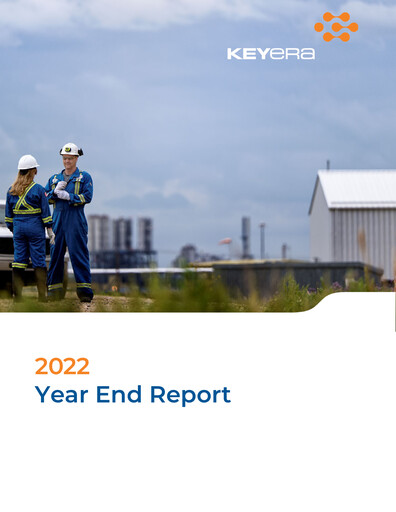 KEYERA

2022
Year End Report